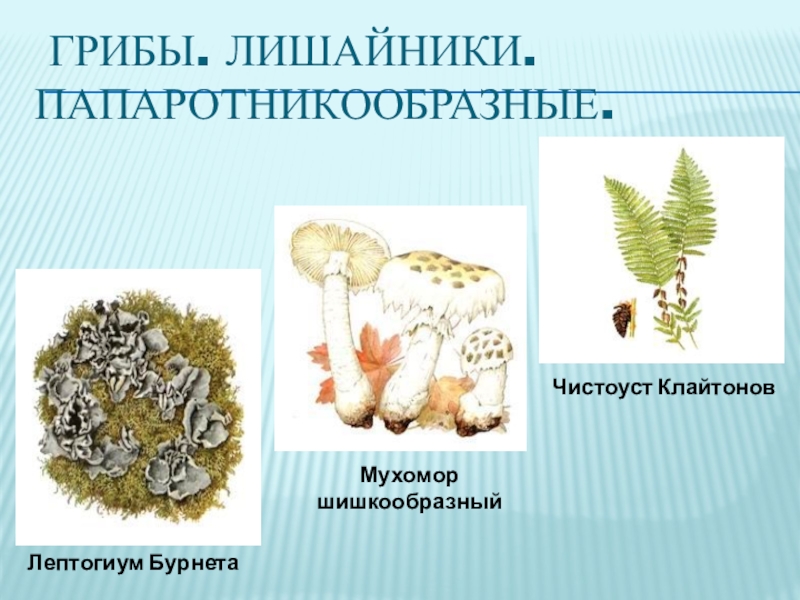 ГРИБЫ. ЛИШАЙНИКИ. ПАПАРОТНИКООБРАЗНЫЕ.

Чистоуст Клайтонов

Мухомор шишкообразный

Лептогиум Бурнета